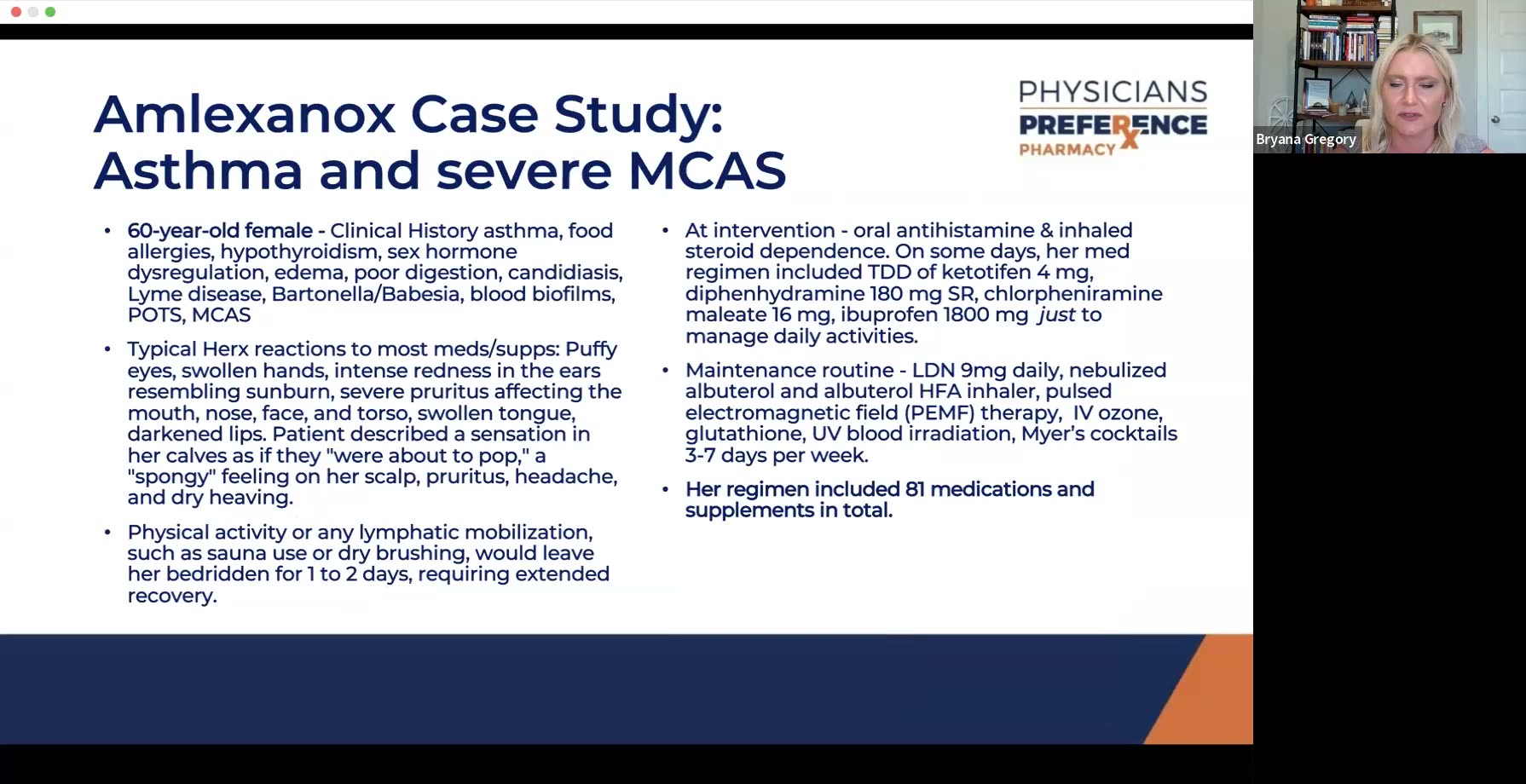 Amlexanox Case Study: Asthma and severe MCAS

PHYSICIANS PREFERENCE PHARMACY

Bryana Gregory

• 60-year-old female - Clinical History asthma, food allergies, hypothyroidism, sex hormone dysregulation, edema, poor digestion, candidiasis, Lyme disease, Bartonella/Babesia, blood biofilms, POTS, MCAS

• Typical Herx reactions to most meds/supps: Puffy eyes, swollen hands, intense redness in the ears resembling sunburn, severe pruritus affecting the mouth, nose, face, and torso, swollen tongue, darkened lips. Patient described a sensation in her calves as if they "were about to pop," a "spongy" feeling on her scalp, pruritus, headache, and dry heaving.

• Physical activity or any lymphatic mobilization, such as sauna use or dry brushing, would leave her bedridden for 1 to 2 days, requiring extended recovery.

• At intervention - oral antihistamine & inhaled steroid dependence. On some days, her med regimen included TDD of ketotifen 4 mg, diphenhydramine 180 mg SR, chlorpheniramine maleate 16 mg, ibuprofen 1800 mg just to manage daily activities.

• Maintenance routine - LDN 9mg daily, nebulized albuterol and albuterol HFA inhaler, pulsed electromagnetic field (PEMF) therapy, IV ozone, glutathione, UV blood irradiation, Myer's cocktails 3-7 days per week.

• Her regimen included 81 medications and supplements in total.